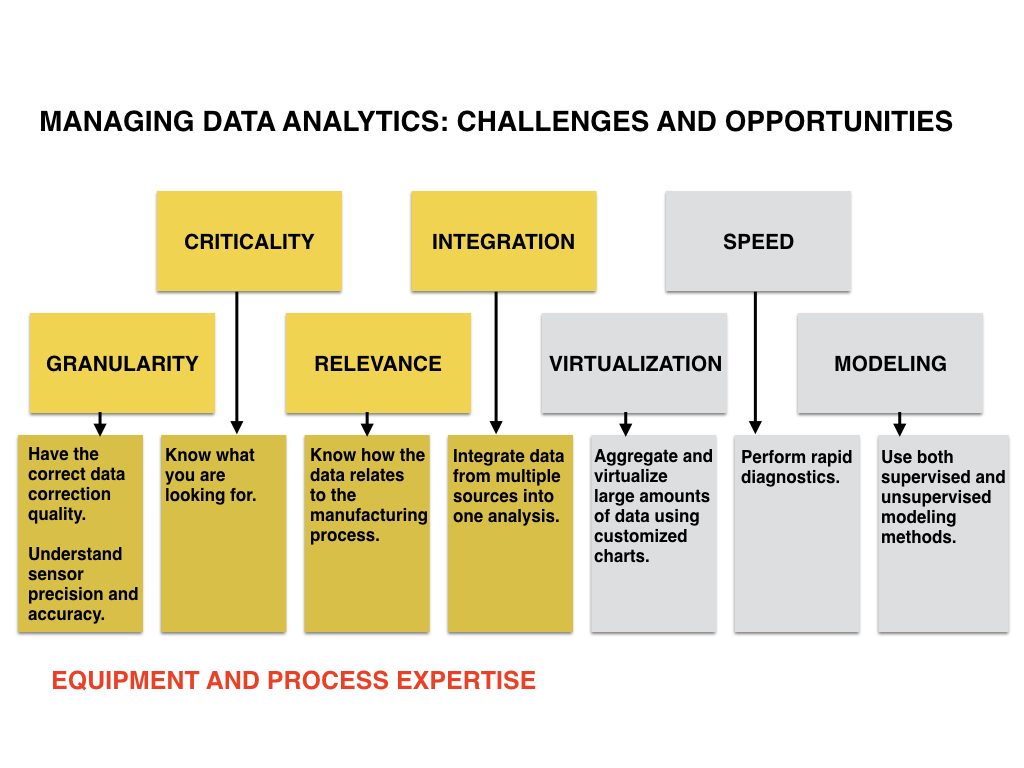 MANAGING DATA ANALYTICS: CHALLENGES AND OPPORTUNITIES

CRITICALITY

INTEGRATION

SPEED

GRANULARITY

RELEVANCE

VIRTUALIZATION

MODELING

Have the correct data correction quality.

Understand sensor precision and accuracy.

Know what you are looking for.

Know how the data relates to the manufacturing process.

Integrate data from multiple sources into one analysis.

Aggregate and virtualize large amounts of data using customized charts.

Perform rapid diagnostics.

Use both supervised and unsupervised modeling methods.

EQUIPMENT AND PROCESS EXPERTISE